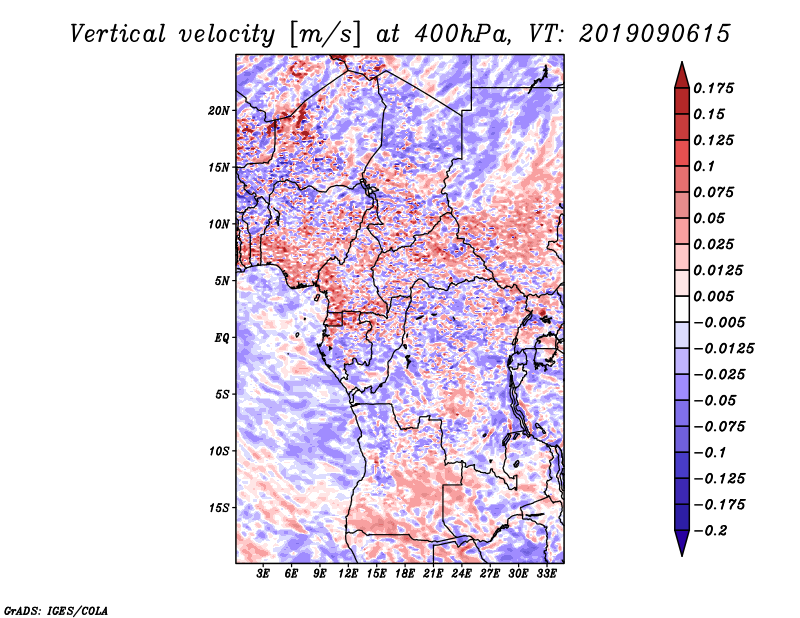 Vertical velocity [m/s] at 400hPa, VT: 2019090615

20N
15N
10N
5N
EQ
5S
10S
15S

3E 6E 9E 12E 15E 18E 21E 24E 27E 30E 33E

0.175
0.15
0.125
0.1
0.075
0.05
0.025
0.0125
0.005
−0.005
−0.0125
−0.025
−0.05
−0.075
−0.1
−0.125
−0.175
−0.2

GrADS: IGES/COLA